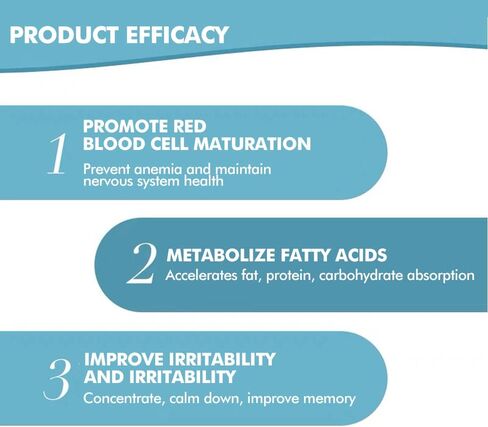 PRODUCT EFFICACY

1
PROMOTE RED
BLOOD CELL MATURATION
Prevent anemia and maintain nervous system health

2
METABOLIZE FATTY ACIDS
Accelerates fat, protein, carbohydrate absorption

3
IMPROVE IRRITABILITY
AND IRRITABILITY
Concentrate, calm down, improve memory